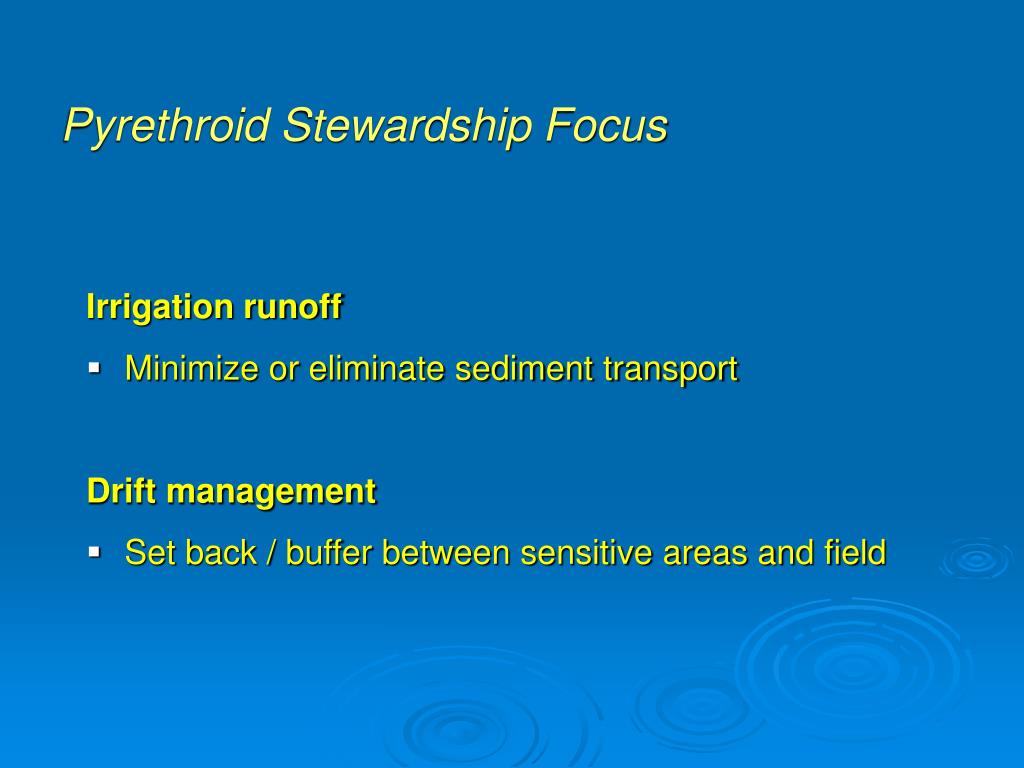 Pyrethroid Stewardship Focus

Irrigation runoff

▪ Minimize or eliminate sediment transport

Drift management

▪ Set back / buffer between sensitive areas and field